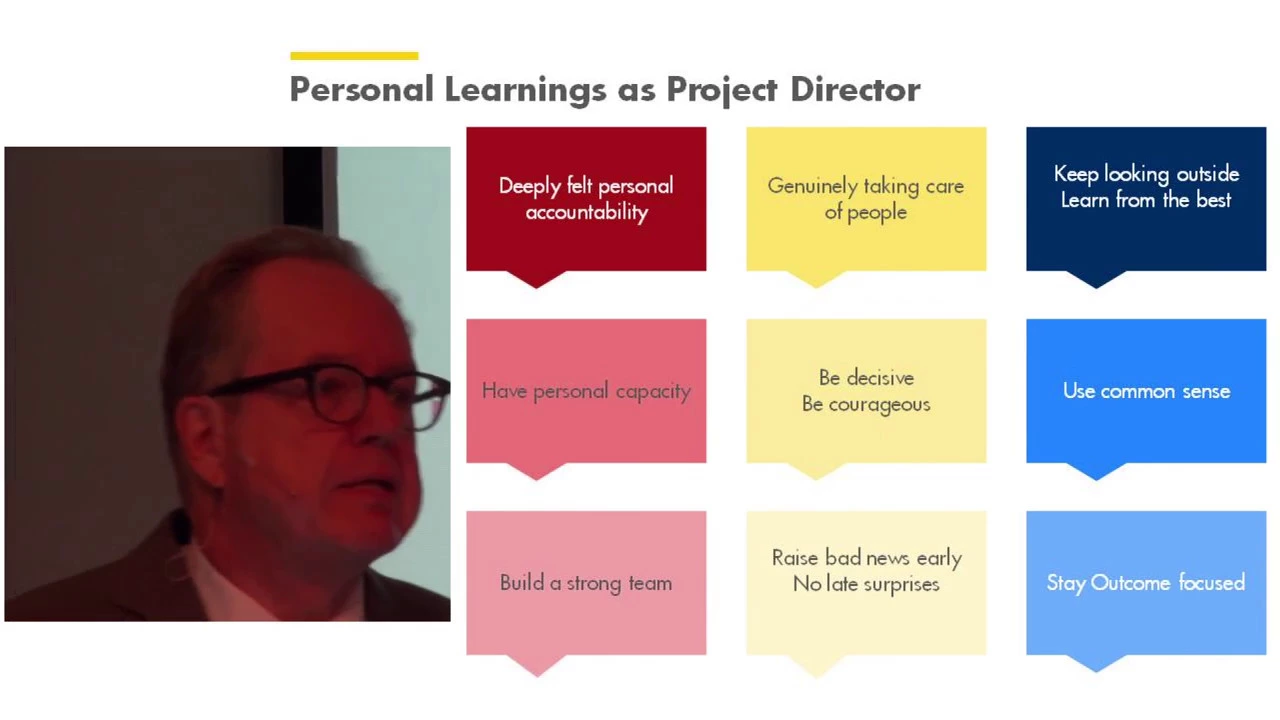 Personal Learnings as Project Director

Deeply felt personal accountability

Genuinely taking care of people

Keep looking outside
Learn from the best

Have personal capacity

Be decisive
Be courageous

Use common sense

Build a strong team

Raise bad news early
No late surprises

Stay Outcome focused